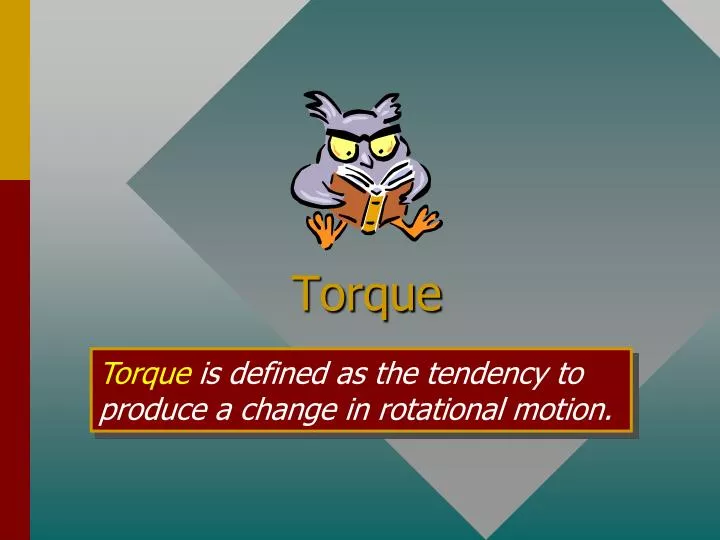 Torque

Torque is defined as the tendency to produce a change in rotational motion.